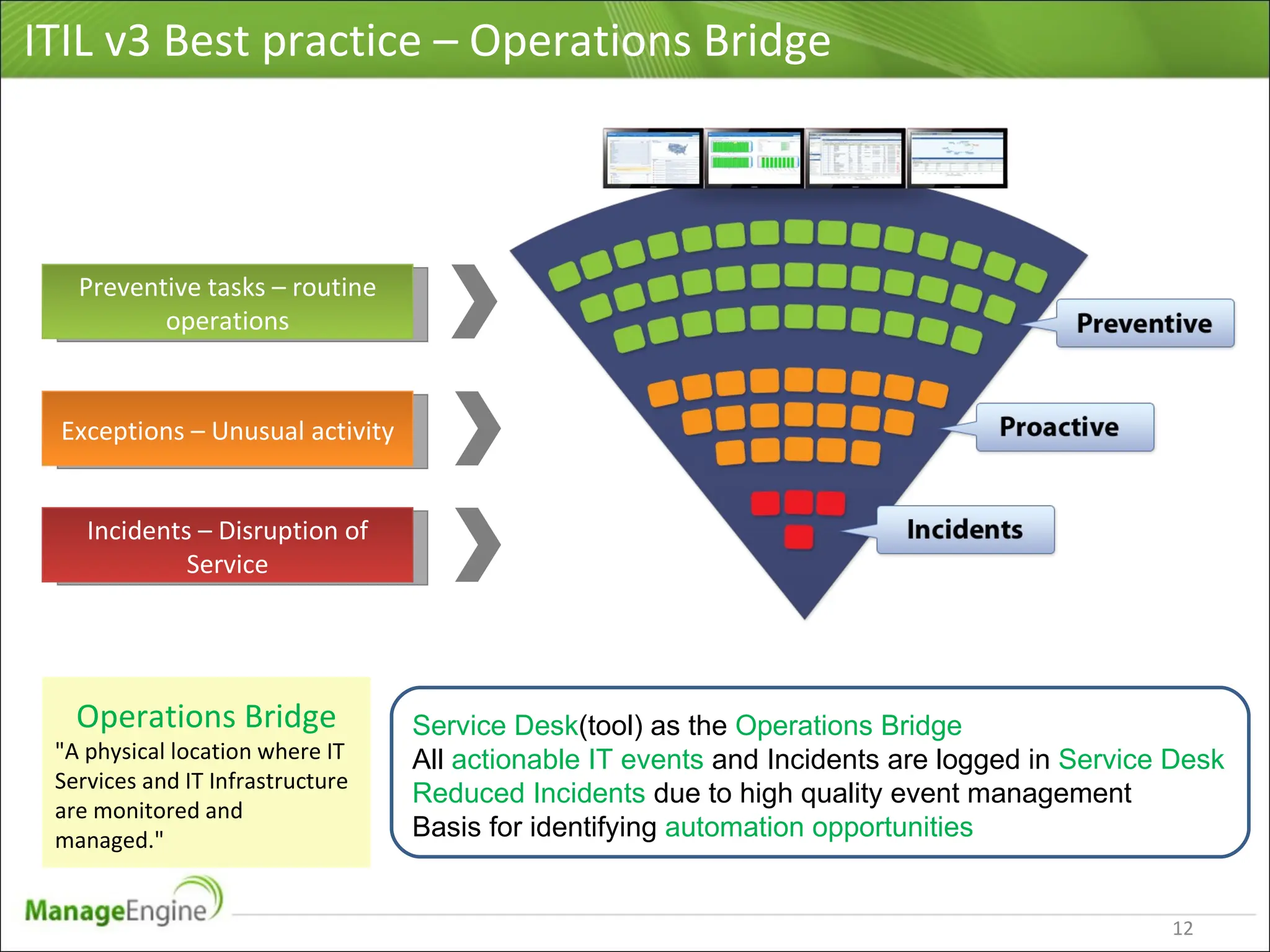 ITIL v3 Best practice – Operations Bridge

Preventive tasks – routine operations

Exceptions – Unusual activity

Incidents – Disruption of Service

Preventive

Proactive

Incidents

Operations Bridge
"A physical location where IT Services and IT Infrastructure are monitored and managed."

Service Desk(tool) as the Operations Bridge
All actionable IT events and Incidents are logged in Service Desk
Reduced Incidents due to high quality event management
Basis for identifying automation opportunities

ManageEngine

12